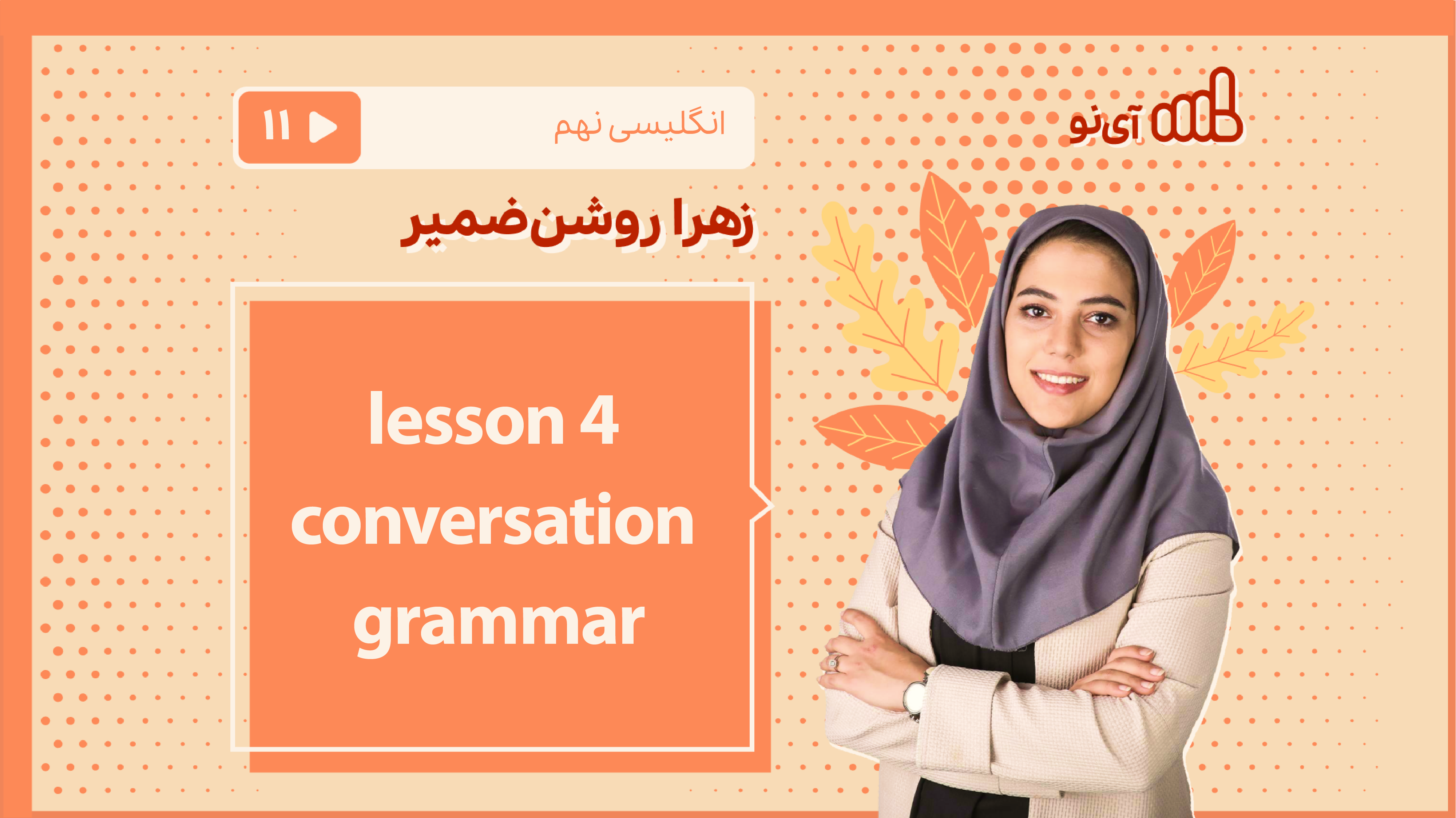 آی‌نو

انگلیسی نهم

۱۱

زهرا روشن‌ضمیر

lesson 4
conversation
grammar